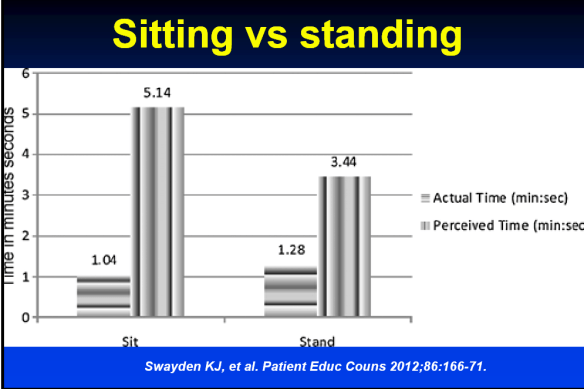 Sitting vs standing

Time in minutes seconds

6
5
4
3
2
1
0

5.14
1.04
3.44
1.28

Sit
Stand

Actual Time (min:sec)
Perceived Time (min:sec

Swayden KJ, et al. Patient Educ Couns 2012;86:166-71.